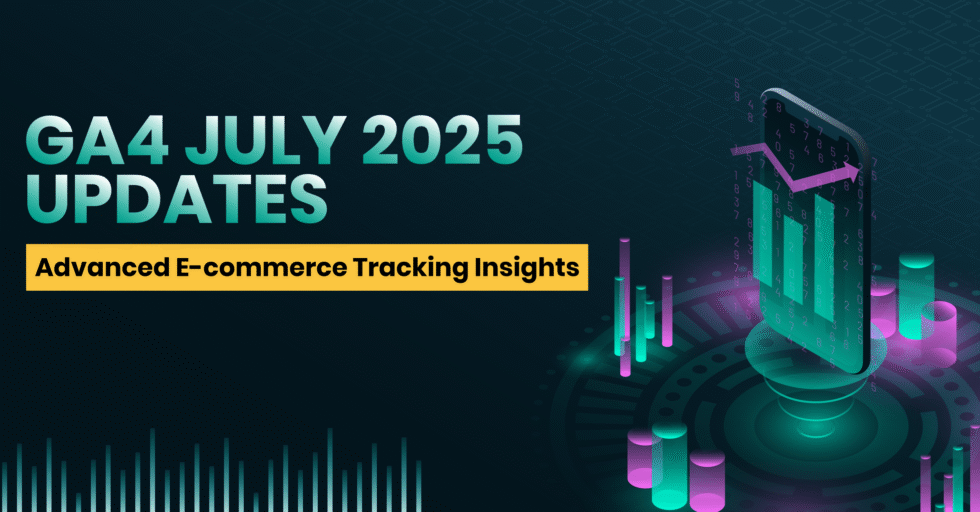 GA4 JULY 2025 UPDATES

Advanced E-commerce Tracking Insights